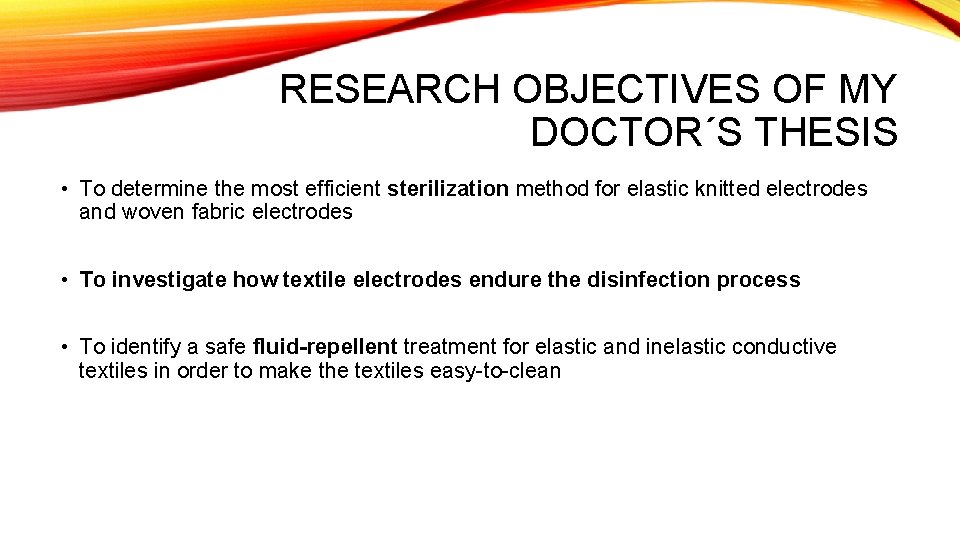 RESEARCH OBJECTIVES OF MY DOCTOR´S THESIS

• To determine the most efficient sterilization method for elastic knitted electrodes and woven fabric electrodes

• To investigate how textile electrodes endure the disinfection process

• To identify a safe fluid-repellent treatment for elastic and inelastic conductive textiles in order to make the textiles easy-to-clean